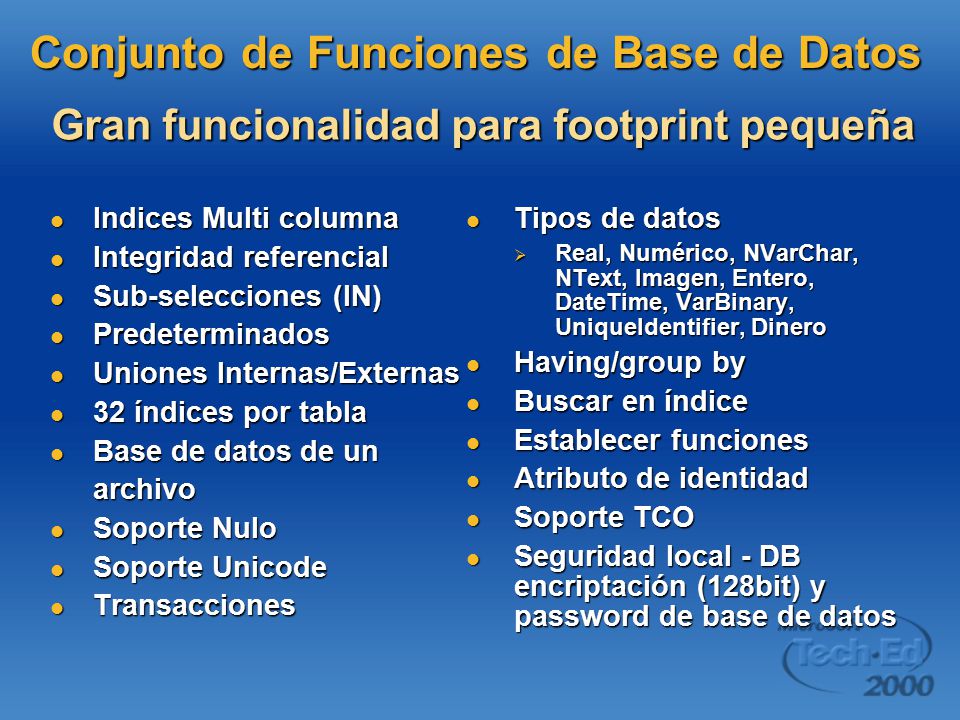 Conjunto de Funciones de Base de Datos

Gran funcionalidad para footprint pequeña

- Indices Multi columna
- Integridad referencial
- Sub-selecciones (IN)
- Predeterminados
- Uniones Internas/Externas
- 32 índices por tabla
- Base de datos de un archivo
- Soporte Nulo
- Soporte Unicode
- Transacciones

- Tipos de datos
  - Real, Numérico, NVarChar, NText, Imagen, Entero, DateTime, VarBinary, UniqueIdentifier, Dinero
- Having/group by
- Buscar en índice
- Establecer funciones
- Atributo de identidad
- Soporte TCO
- Seguridad local - DB encriptación (128bit) y password de base de datos

Microsoft Tech·Ed 2000